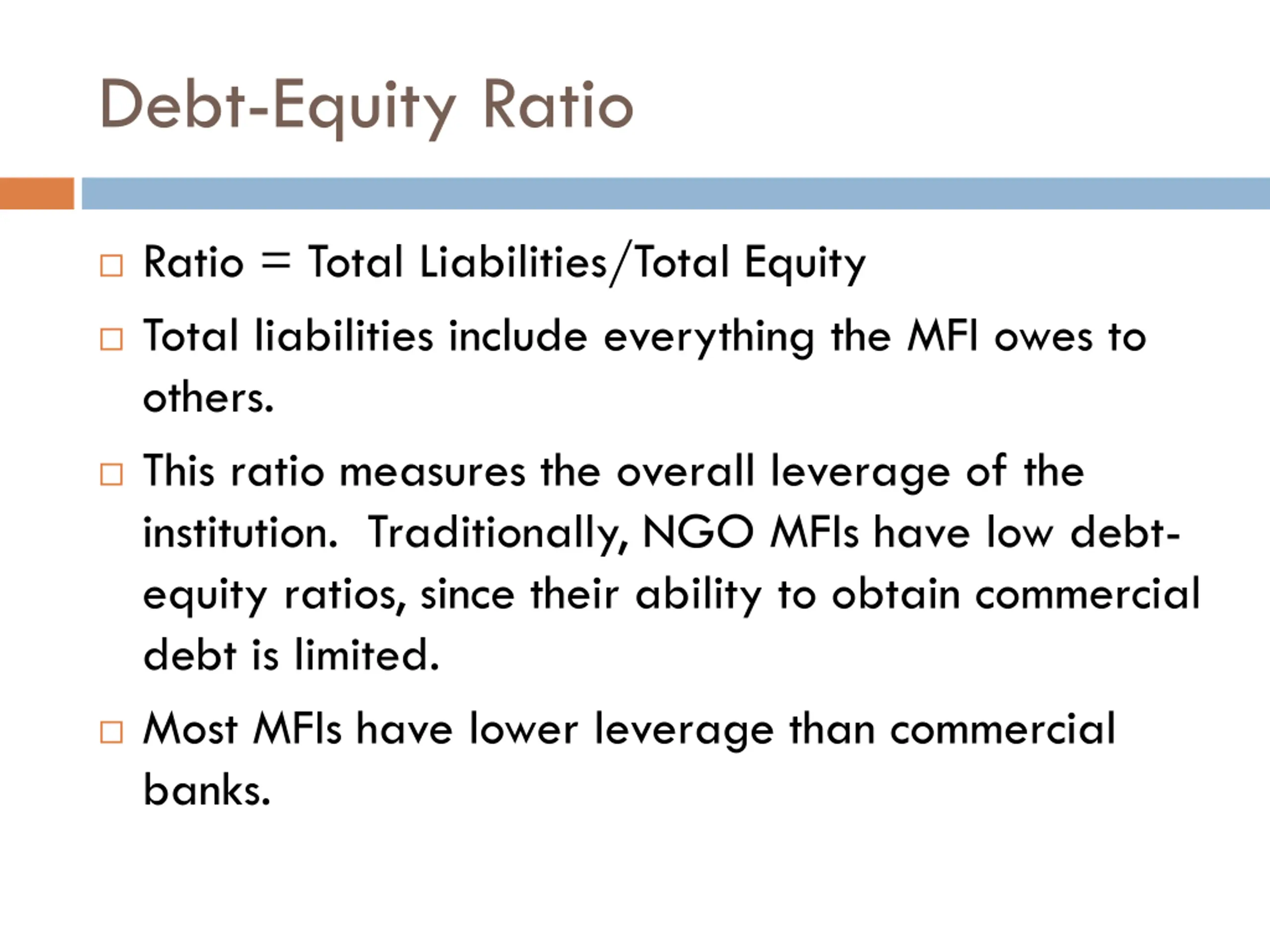 Debt-Equity Ratio

□ Ratio = Total Liabilities/Total Equity

□ Total liabilities include everything the MFI owes to others.

□ This ratio measures the overall leverage of the institution.  Traditionally, NGO MFIs have low debt-equity ratios, since their ability to obtain commercial debt is limited.

□ Most MFIs have lower leverage than commercial banks.